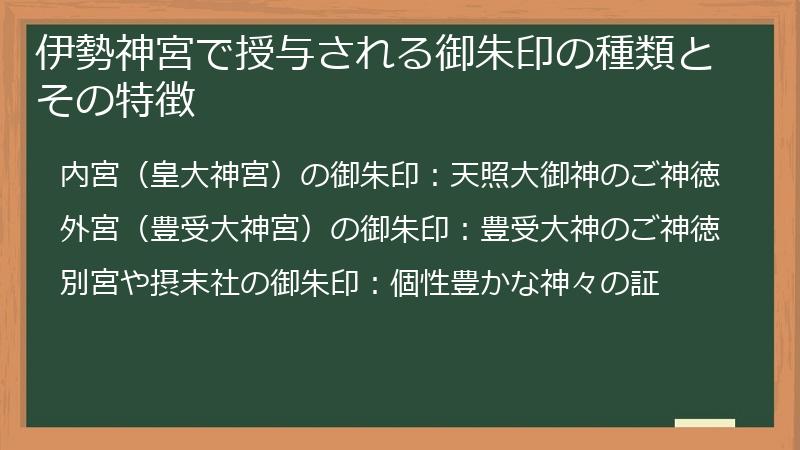 伊勢神宮で授与される御朱印の種類とその特徴

内宮（皇大神宮）の御朱印：天照大御神のご神徳

外宮（豊受大神宮）の御朱印：豊受大神のご神徳

別宮や摂末社の御朱印：個性豊かな神々の証